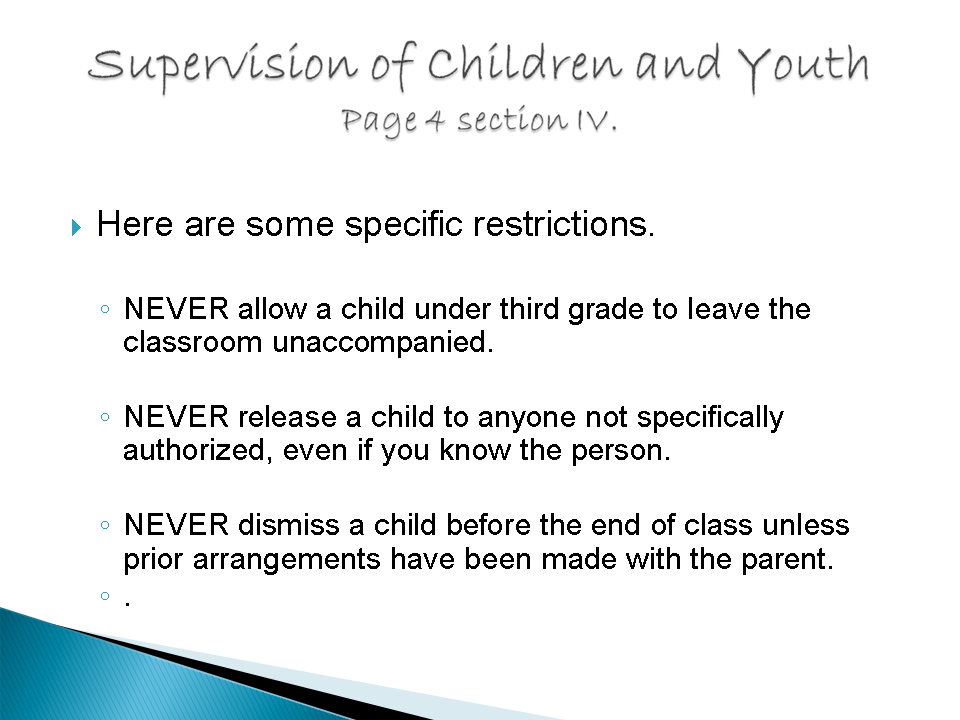 Supervision of Children and Youth
Page 4 section IV.

Here are some specific restrictions.

NEVER allow a child under third grade to leave the classroom unaccompanied.

NEVER release a child to anyone not specifically authorized, even if you know the person.

NEVER dismiss a child before the end of class unless prior arrangements have been made with the parent.

.